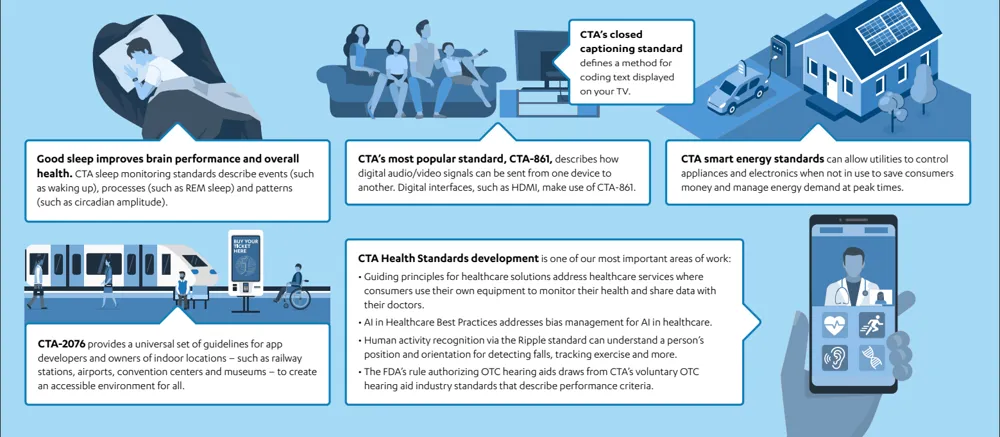 CTA's closed captioning standard defines a method for coding text displayed on your TV.

Good sleep improves brain performance and overall health. CTA sleep monitoring standards describe events (such as waking up), processes (such as REM sleep) and patterns (such as circadian amplitude).

CTA's most popular standard, CTA-861, describes how digital audio/video signals can be sent from one device to another. Digital interfaces, such as HDMI, make use of CTA-861.

CTA smart energy standards can allow utilities to control appliances and electronics when not in use to save consumers money and manage energy demand at peak times.

BUY YOUR TICKET HERE

CTA-2076 provides a universal set of guidelines for app developers and owners of indoor locations – such as railway stations, airports, convention centers and museums – to create an accessible environment for all.

CTA Health Standards development is one of our most important areas of work:

• Guiding principles for healthcare solutions address healthcare services where consumers use their own equipment to monitor their health and share data with their doctors.
• AI in Healthcare Best Practices addresses bias management for AI in healthcare.
• Human activity recognition via the Ripple standard can understand a person's position and orientation for detecting falls, tracking exercise and more.
• The FDA's rule authorizing OTC hearing aids draws from CTA's voluntary OTC hearing aid industry standards that describe performance criteria.